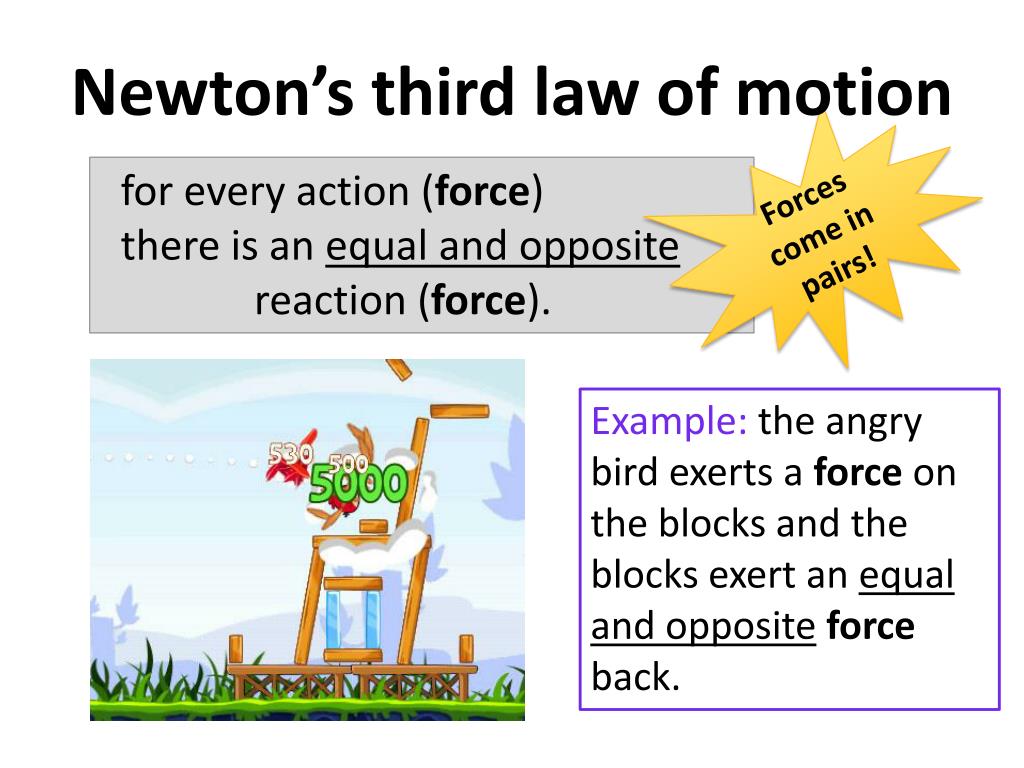 Newton's third law of motion

for every action (force)
there is an equal and opposite
reaction (force).

Forces come in pairs!

530 500
5000

Example: the angry bird exerts a force on the blocks and the blocks exert an equal and opposite force back.